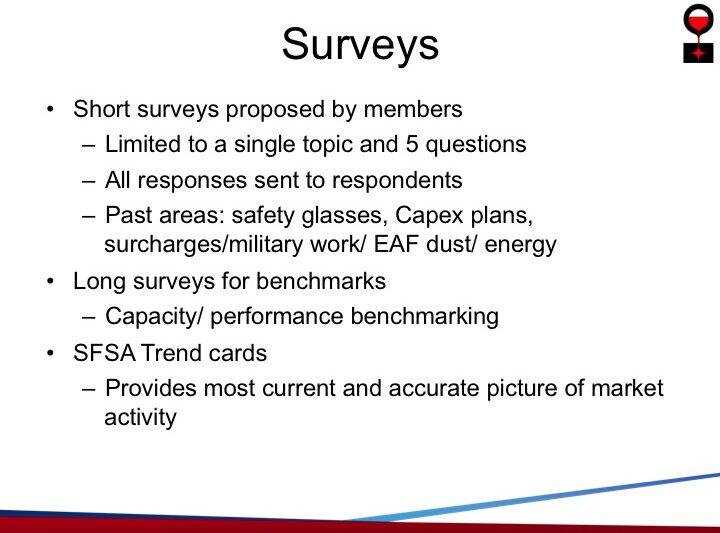 Surveys

• Short surveys proposed by members
  – Limited to a single topic and 5 questions
  – All responses sent to respondents
  – Past areas: safety glasses, Capex plans, surcharges/military work/ EAF dust/ energy
• Long surveys for benchmarks
  – Capacity/ performance benchmarking
• SFSA Trend cards
  – Provides most current and accurate picture of market activity